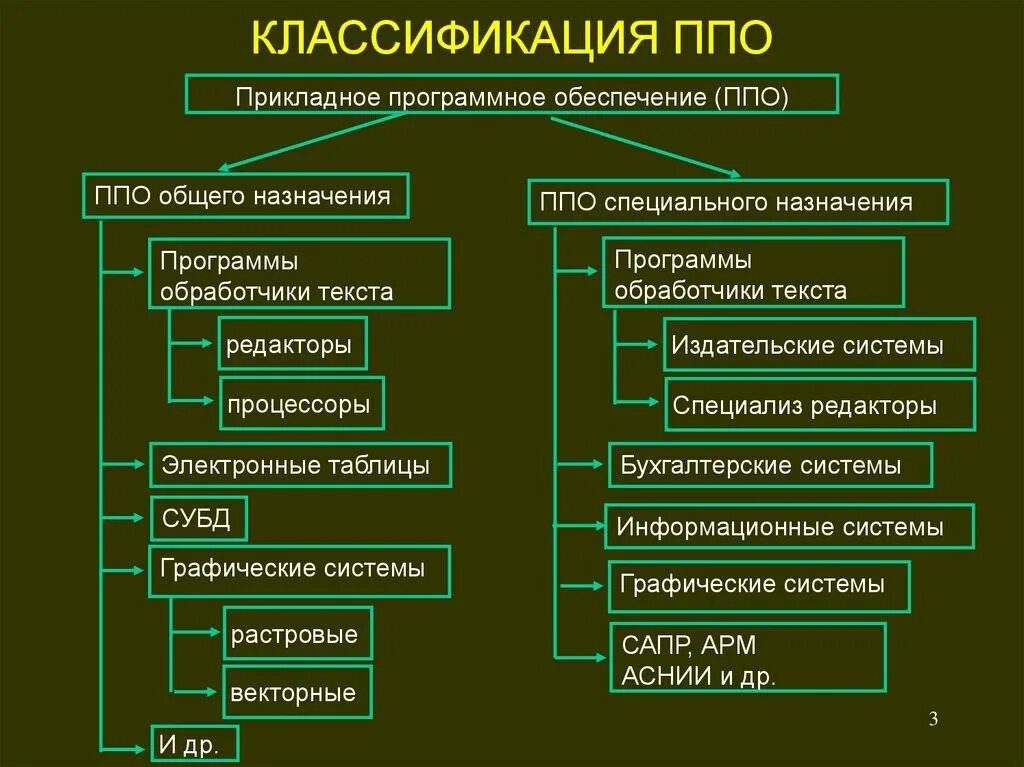 КЛАССИФИКАЦИЯ ППО

Прикладное программное обеспечение (ППО)

ППО общего назначения

Программы обработчики текста

редакторы

процессоры

Электронные таблицы

СУБД

Графические системы

растровые

векторные

И др.

ППО специального назначения

Программы обработчики текста

Издательские системы

Специализ редакторы

Бухгалтерские системы

Информационные системы

Графические системы

САПР, АРМ АСНИИ и др.

3